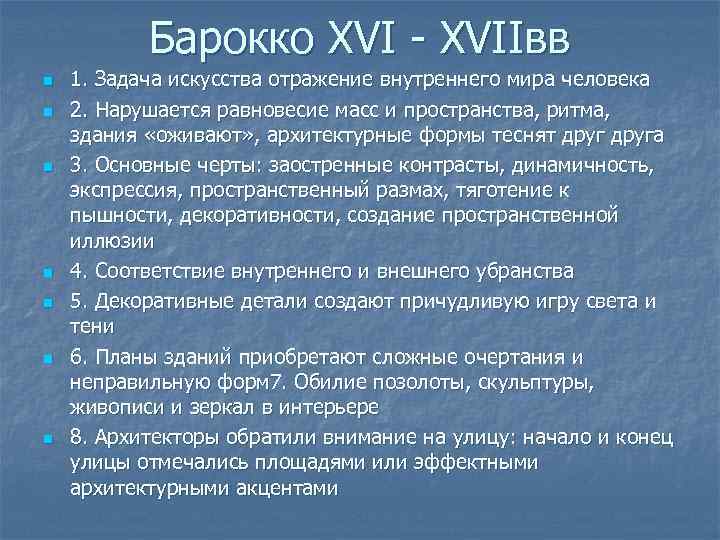 Барокко XVI - XVIIвв

1. Задача искусства отражение внутреннего мира человека

2. Нарушается равновесие масс и пространства, ритма, здания «оживают», архитектурные формы теснят друг друга

3. Основные черты: заостренные контрасты, динамичность, экспрессия, пространственный размах, тяготение к пышности, декоративности, создание пространственной иллюзии

4. Соответствие внутреннего и внешнего убранства

5. Декоративные детали создают причудливую игру света и тени

6. Планы зданий приобретают сложные очертания и неправильную форм7. Обилие позолоты, скульптуры, живописи и зеркал в интерьере

8. Архитекторы обратили внимание на улицу: начало и конец улицы отмечались площадями или эффектными архитектурными акцентами